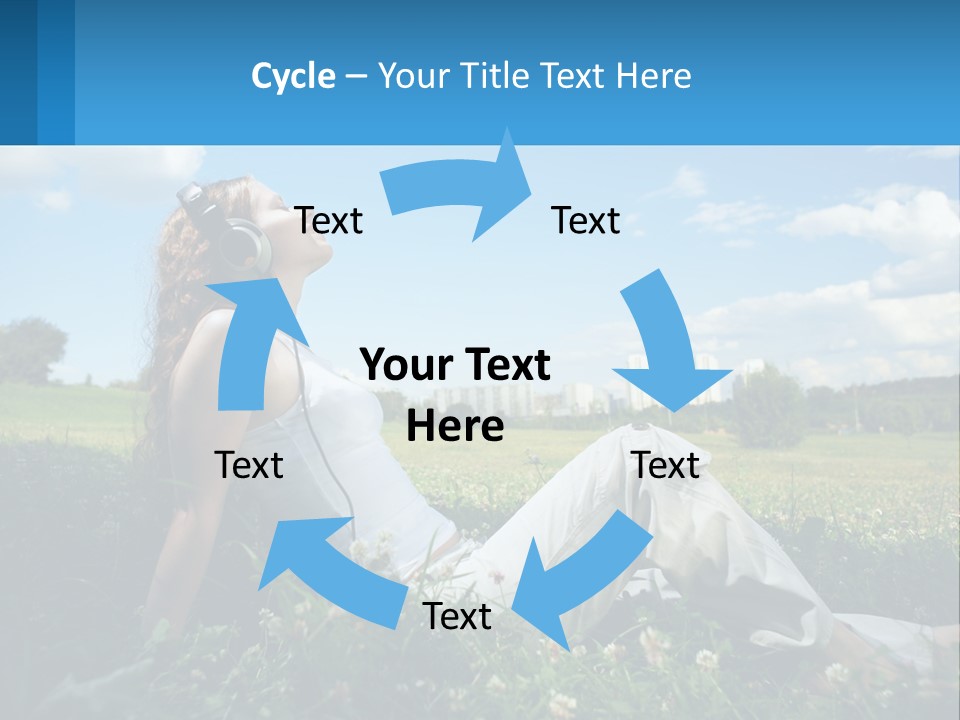 Cycle – Your Title Text Here

Text

Text

Your Text Here

Text

Text

Text